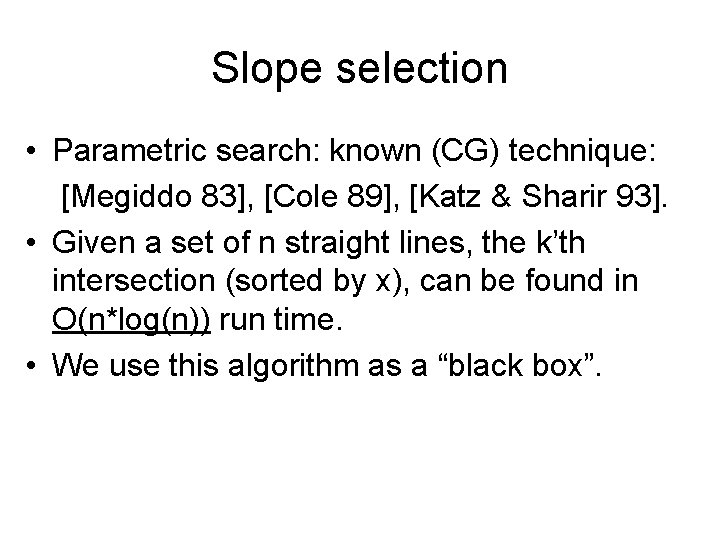 Slope selection

• Parametric search: known (CG) technique: [Megiddo 83], [Cole 89], [Katz & Sharir 93].

• Given a set of n straight lines, the k'th intersection (sorted by x), can be found in O(n*log(n)) run time.

• We use this algorithm as a "black box".